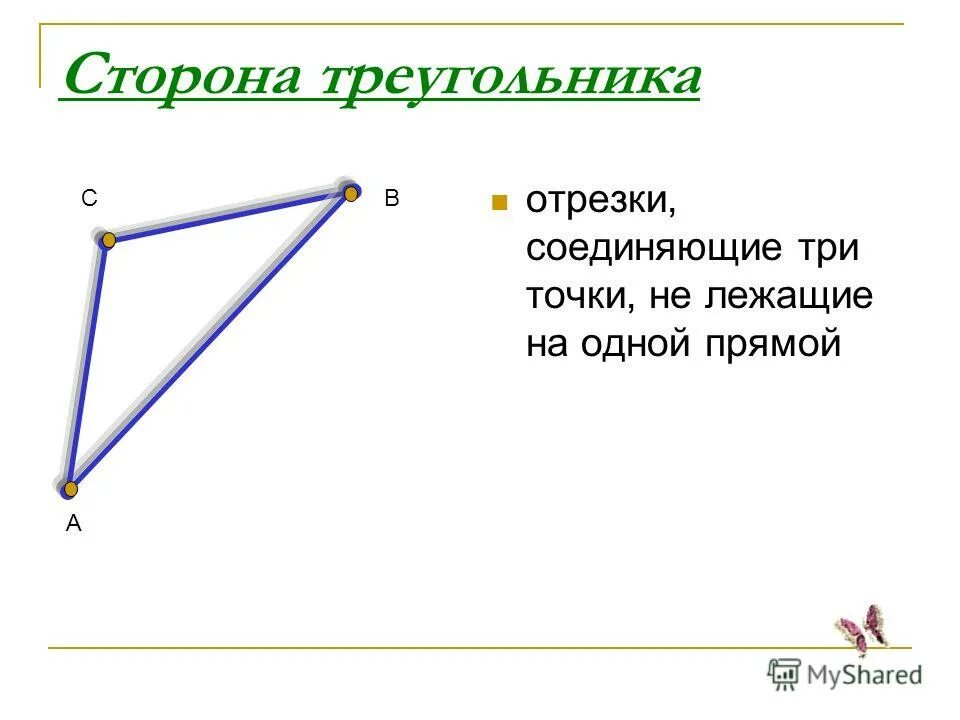 Сторона треугольника

C

B

A

отрезки, соединяющие три точки, не лежащие на одной прямой

MyShared